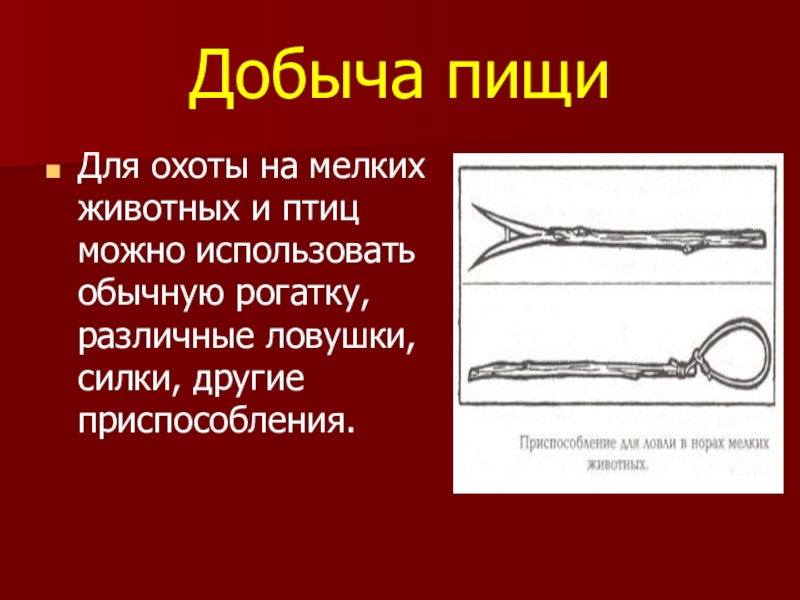 Добыча пищи

Для охоты на мелких животных и птиц можно использовать обычную рогатку, различные ловушки, силки, другие приспособления.

Приспособление для ловли в норах мелких животных.